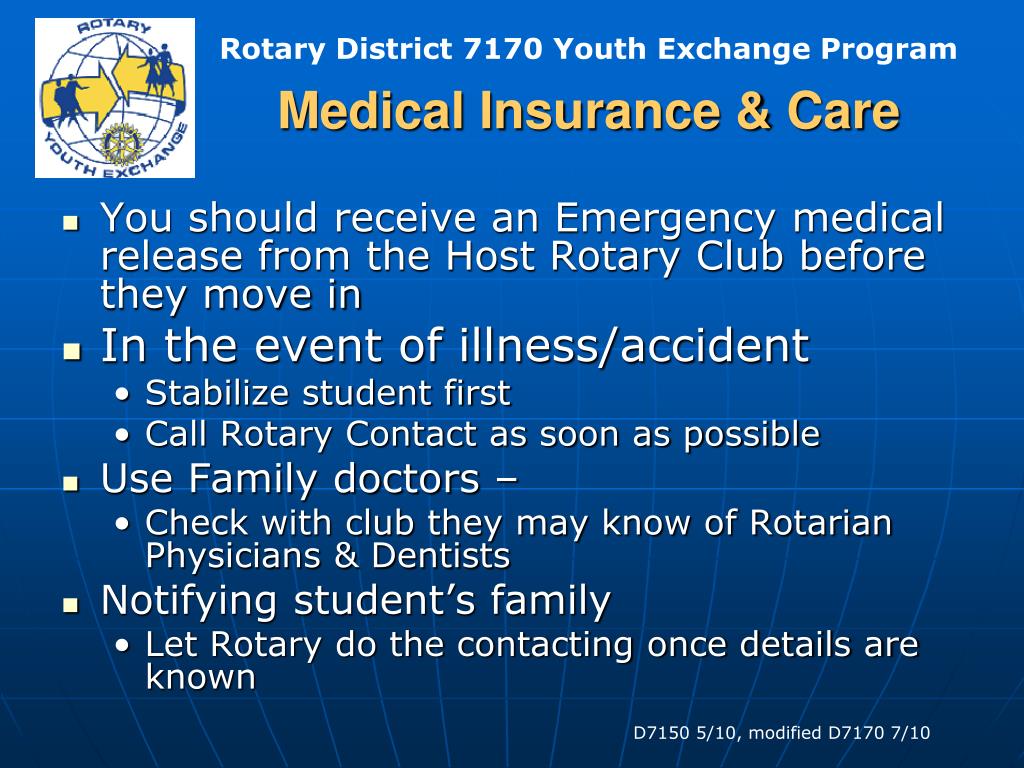 ROTARY
YOUTH EXCHANGE

Rotary District 7170 Youth Exchange Program

Medical Insurance & Care

- You should receive an Emergency medical release from the Host Rotary Club before they move in
- In the event of illness/accident
  - Stabilize student first
  - Call Rotary Contact as soon as possible
- Use Family doctors –
  - Check with club they may know of Rotarian Physicians & Dentists
- Notifying student's family
  - Let Rotary do the contacting once details are known

D7150 5/10, modified D7170 7/10